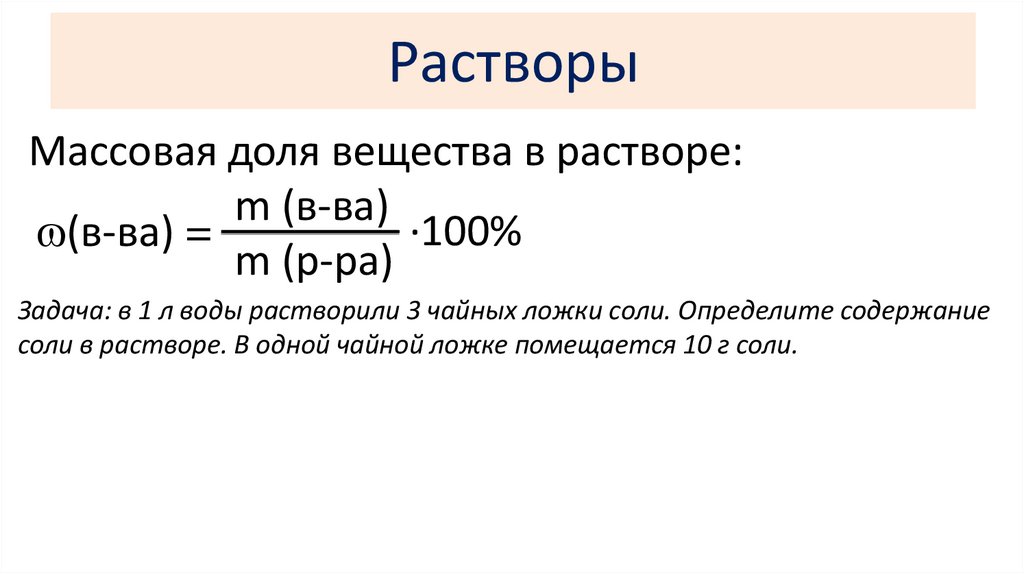 Растворы

Массовая доля вещества в растворе:

$\omega(\text{в-ва}) = \frac{m\ (\text{в-ва})}{m\ (\text{р-ра})} \cdot 100\%$

Задача: в 1 л воды растворили 3 чайных ложки соли. Определите содержание соли в растворе. В одной чайной ложке помещается 10 г соли.